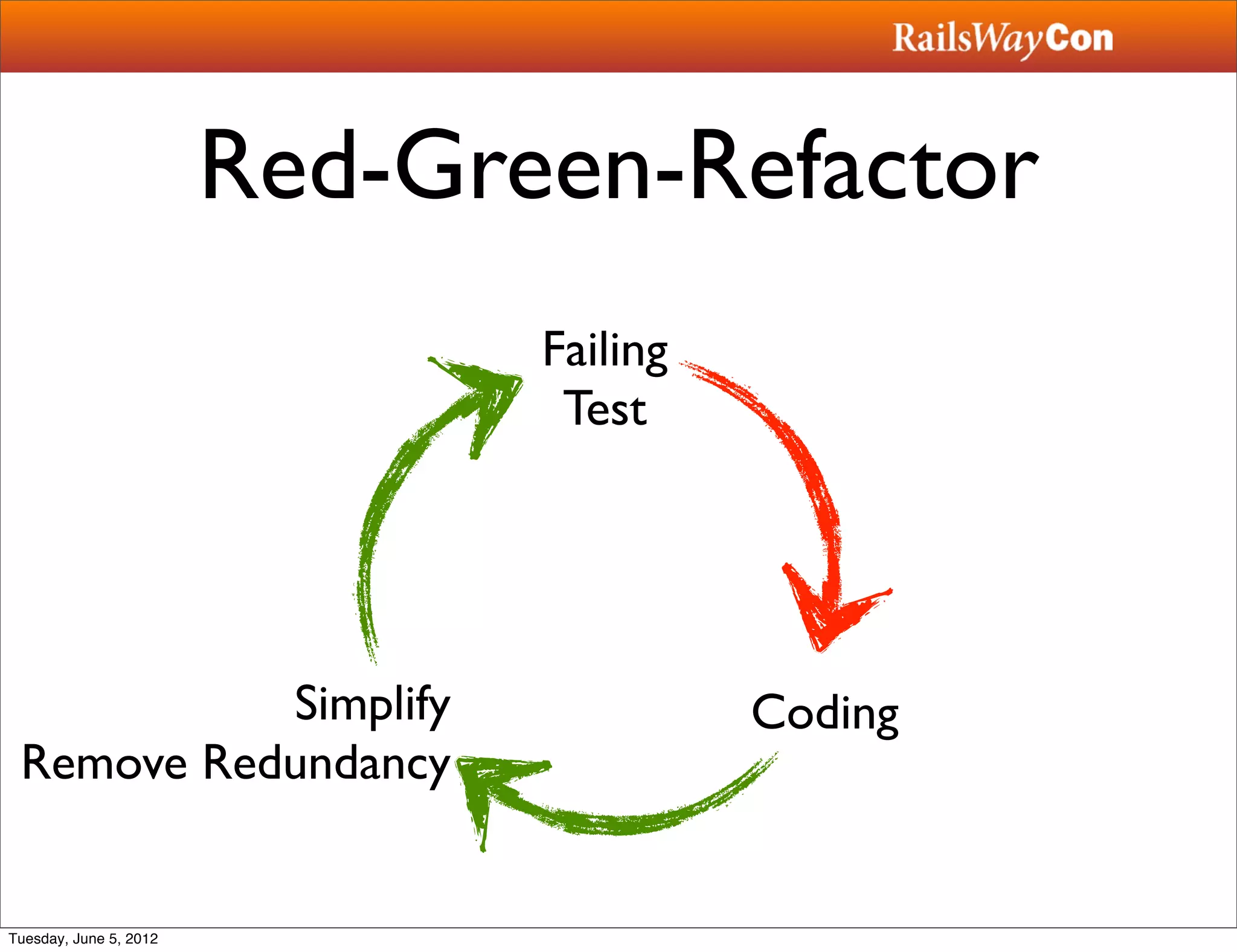 RailsWayCon

Red-Green-Refactor

Failing Test

Coding

Simplify
Remove Redundancy

Tuesday, June 5, 2012